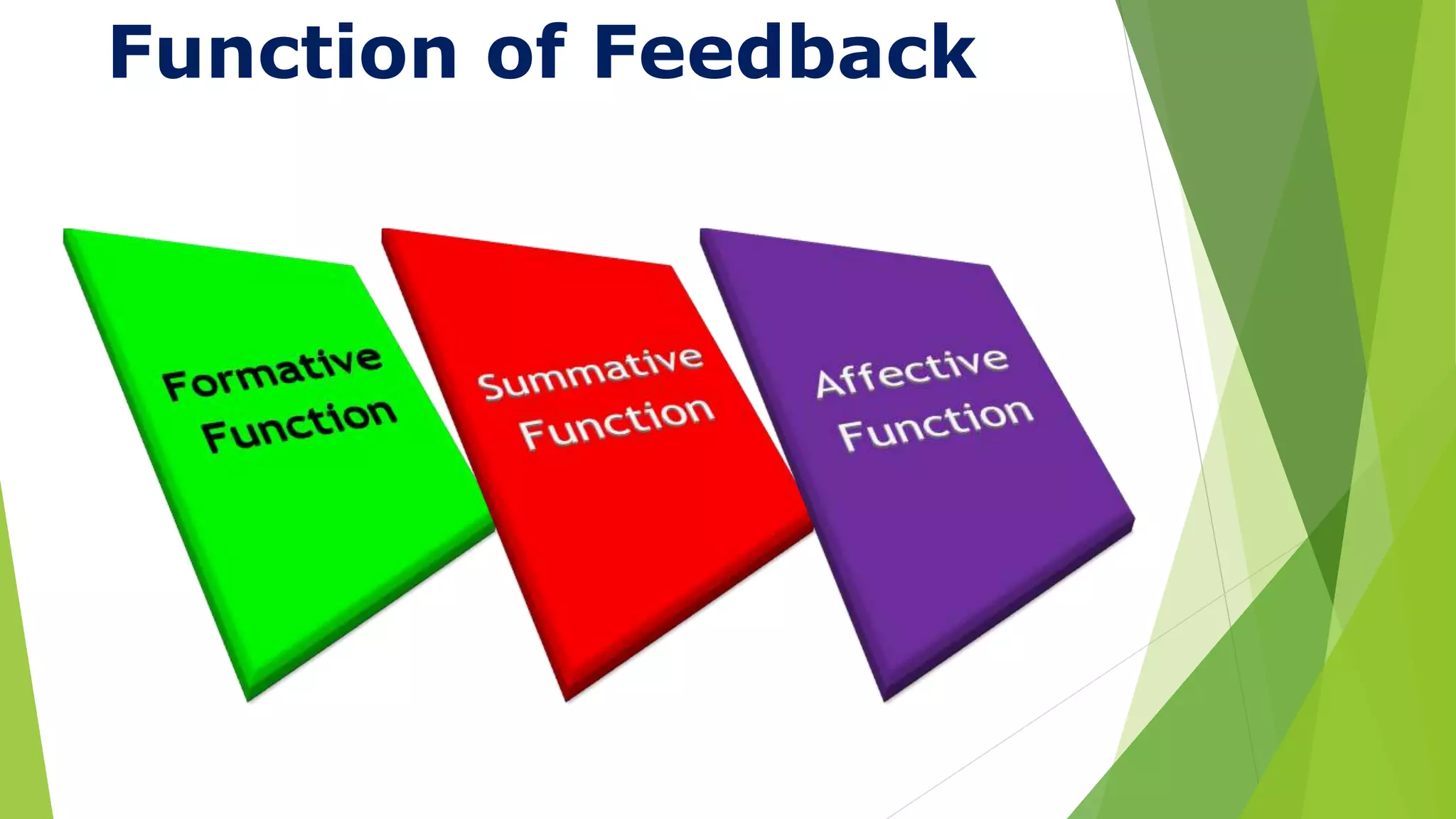 Function of Feedback

Formative Function

Summative Function

Affective Function